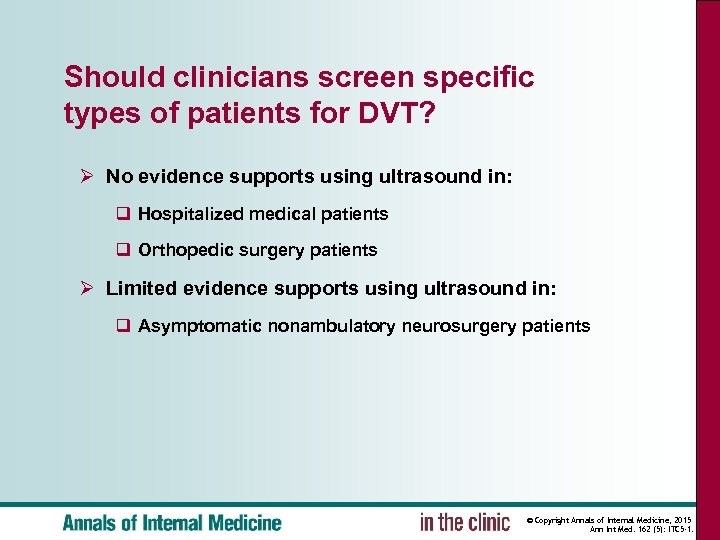 Should clinicians screen specific types of patients for DVT?

➢ No evidence supports using ultrasound in:

❑ Hospitalized medical patients

❑ Orthopedic surgery patients

➢ Limited evidence supports using ultrasound in:

❑ Asymptomatic nonambulatory neurosurgery patients

Annals of Internal Medicine

in the clinic

© Copyright Annals of Internal Medicine, 2015
Ann Int Med. 162 (5): ITC5-1.